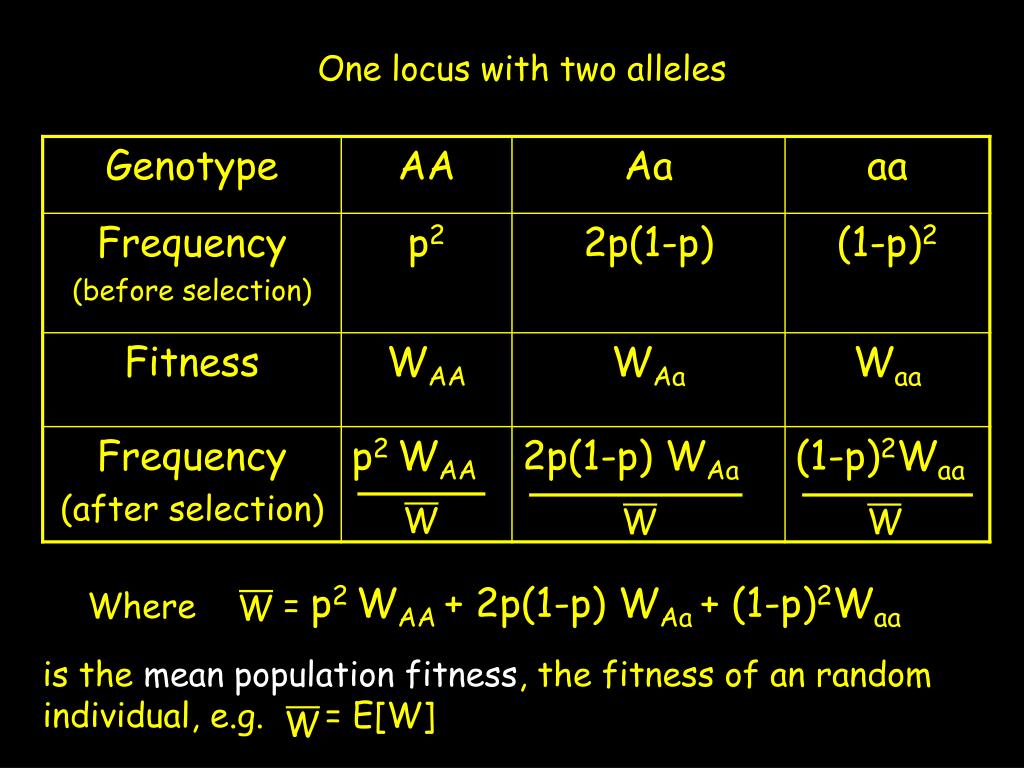 One locus with two alleles

| Genotype | AA | Aa | aa |
|---|---|---|---|
| Frequency (before selection) | $p^2$ | $2p(1-p)$ | $(1-p)^2$ |
| Fitness | $W_{AA}$ | $W_{Aa}$ | $W_{aa}$ |
| Frequency (after selection) | $\frac{p^2 W_{AA}}{\overline{W}}$ | $\frac{2p(1-p) W_{Aa}}{\overline{W}}$ | $\frac{(1-p)^2 W_{aa}}{\overline{W}}$ |

Where $\overline{W} = p^2 W_{AA} + 2p(1-p) W_{Aa} + (1-p)^2 W_{aa}$

is the mean population fitness, the fitness of an random individual, e.g. $\overline{W} = E[W]$